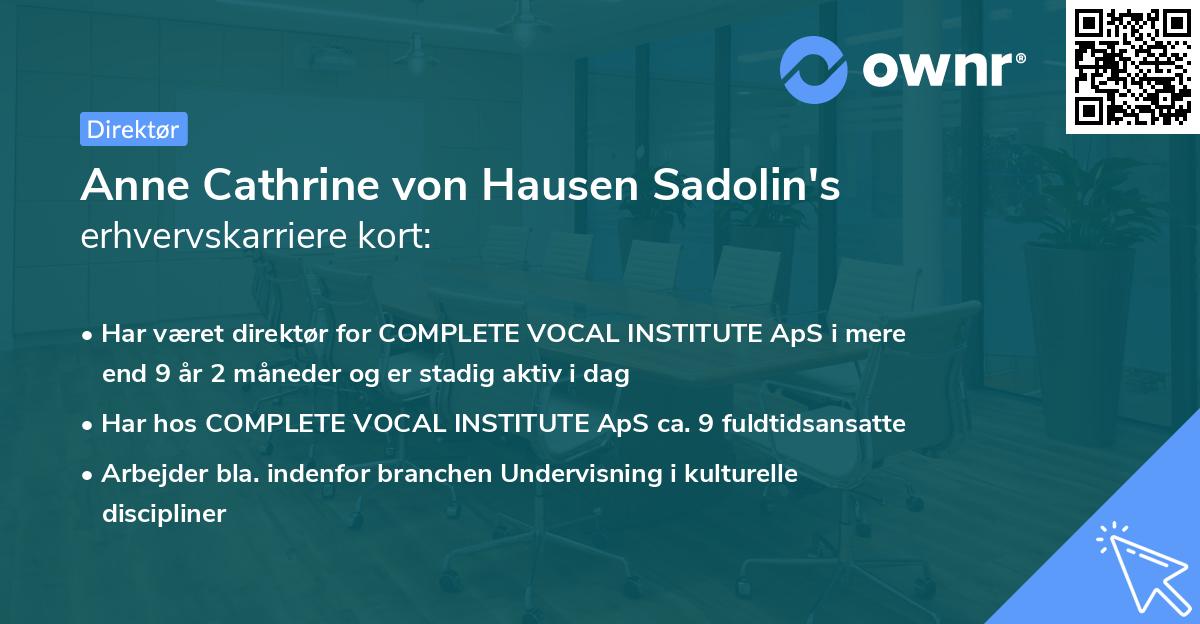 ownr®

Direktør

Anne Cathrine von Hausen Sadolin's erhvervskarriere kort:

• Har været direktør for COMPLETE VOCAL INSTITUTE ApS i mere end 9 år 2 måneder og er stadig aktiv i dag

• Har hos COMPLETE VOCAL INSTITUTE ApS ca. 9 fuldtidsansatte

• Arbejder bla. indenfor branchen Undervisning i kulturelle discipliner